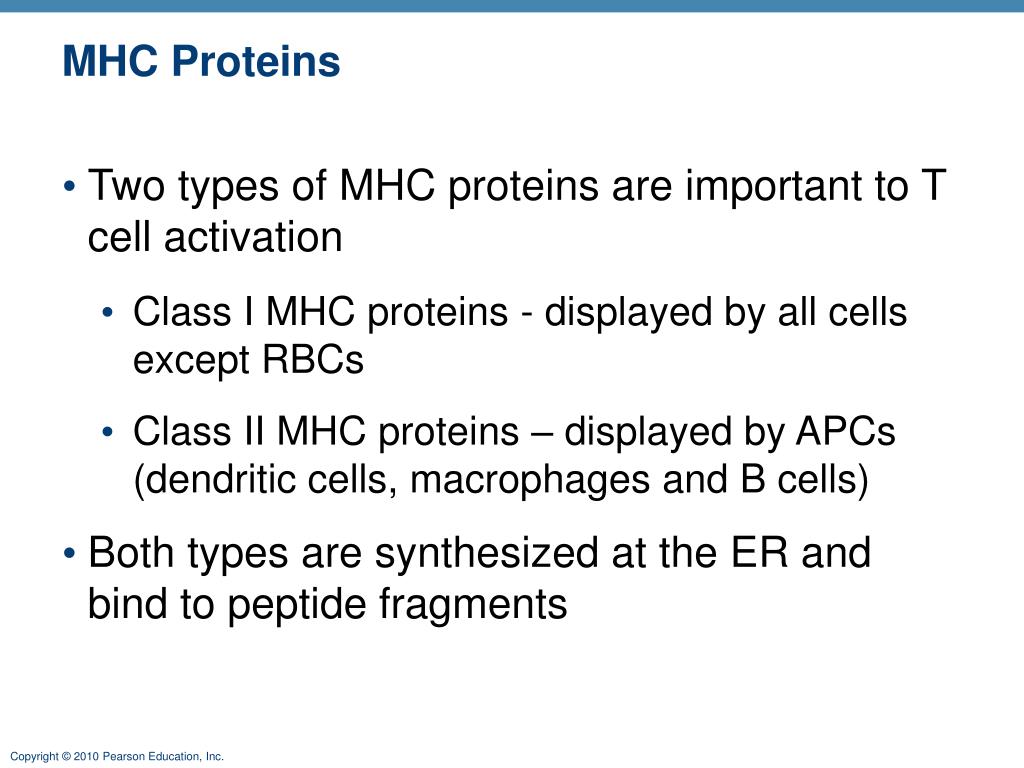 MHC Proteins

• Two types of MHC proteins are important to T cell activation

• Class I MHC proteins - displayed by all cells except RBCs

• Class II MHC proteins – displayed by APCs (dendritic cells, macrophages and B cells)

• Both types are synthesized at the ER and bind to peptide fragments

Copyright © 2010 Pearson Education, Inc.